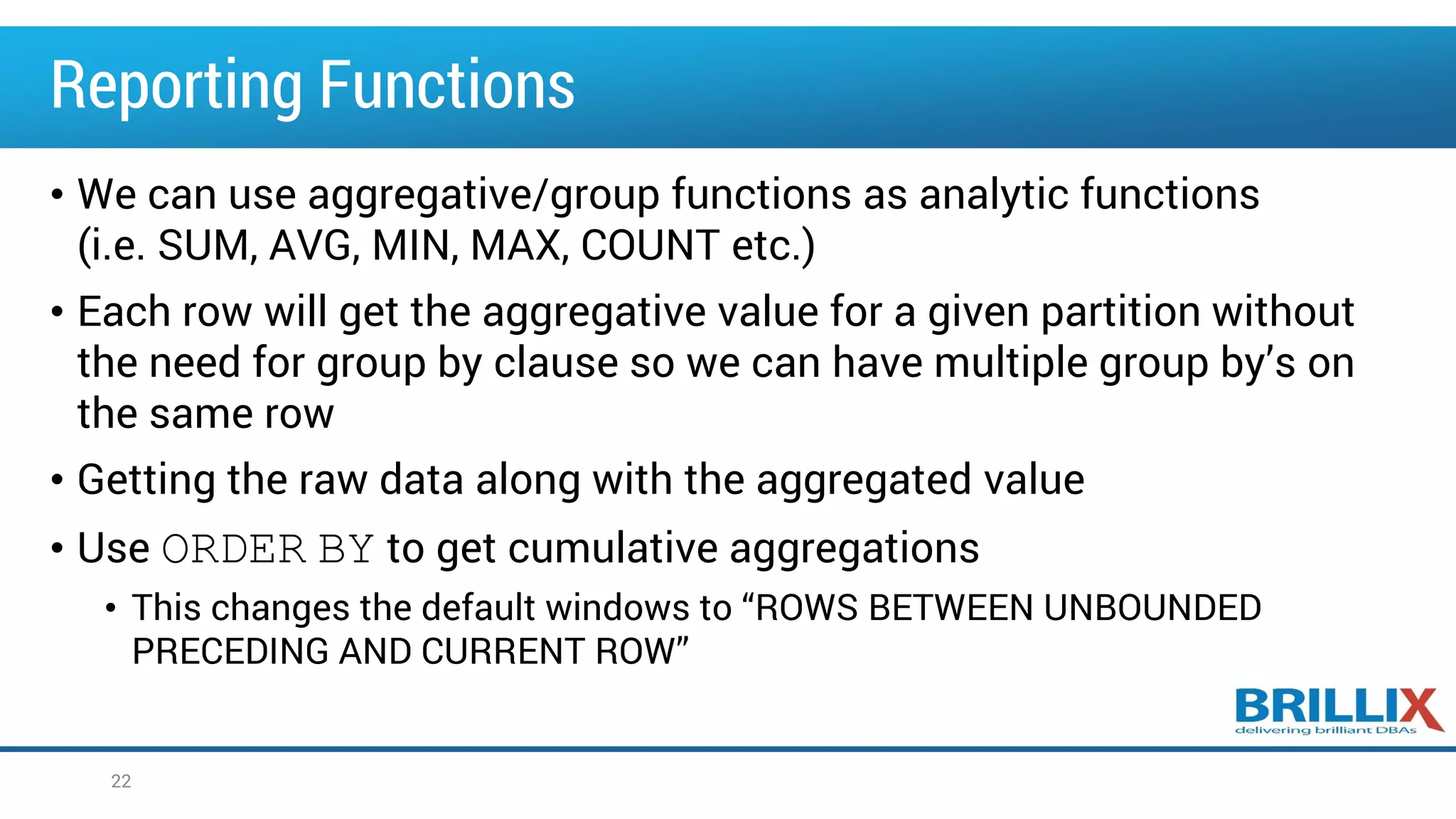 Reporting Functions

• We can use aggregative/group functions as analytic functions (i.e. SUM, AVG, MIN, MAX, COUNT etc.)

• Each row will get the aggregative value for a given partition without the need for group by clause so we can have multiple group by's on the same row

• Getting the raw data along with the aggregated value

• Use ORDER BY to get cumulative aggregations

• This changes the default windows to "ROWS BETWEEN UNBOUNDED PRECEDING AND CURRENT ROW"

BRILLIX
delivering brilliant DBAs

22